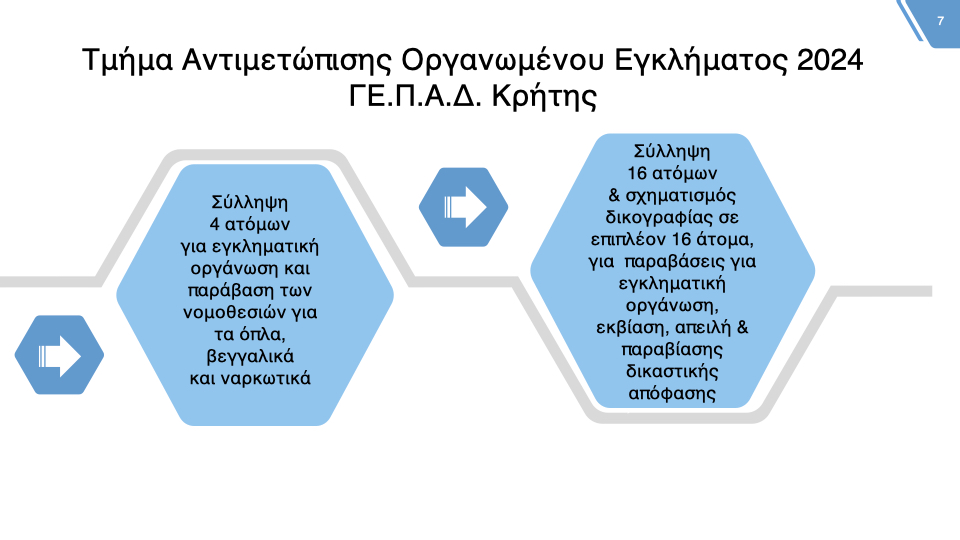 7

Τμήμα Αντιμετώπισης Οργανωμένου Εγκλήματος 2024
ΓΕ.Π.Α.Δ. Κρήτης

Σύλληψη
4 ατόμων
για εγκληματική οργάνωση και παράβαση των νομοθεσιών για τα όπλα, βεγγαλικά και ναρκωτικά

Σύλληψη
16 ατόμων
& σχηματισμός δικογραφίας σε επιπλέον 16 άτομα, για παραβάσεις για εγκληματική οργάνωση, εκβίαση, απειλή & παραβίασης δικαστικής απόφασης